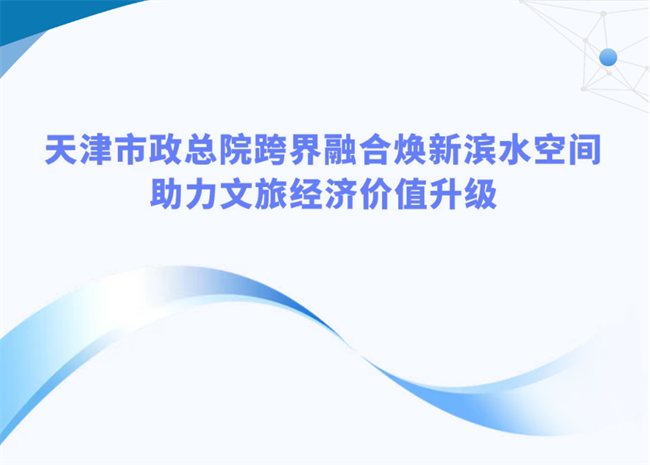 天津市政总院跨界融合焕新滨水空间
助力文旅经济价值升级